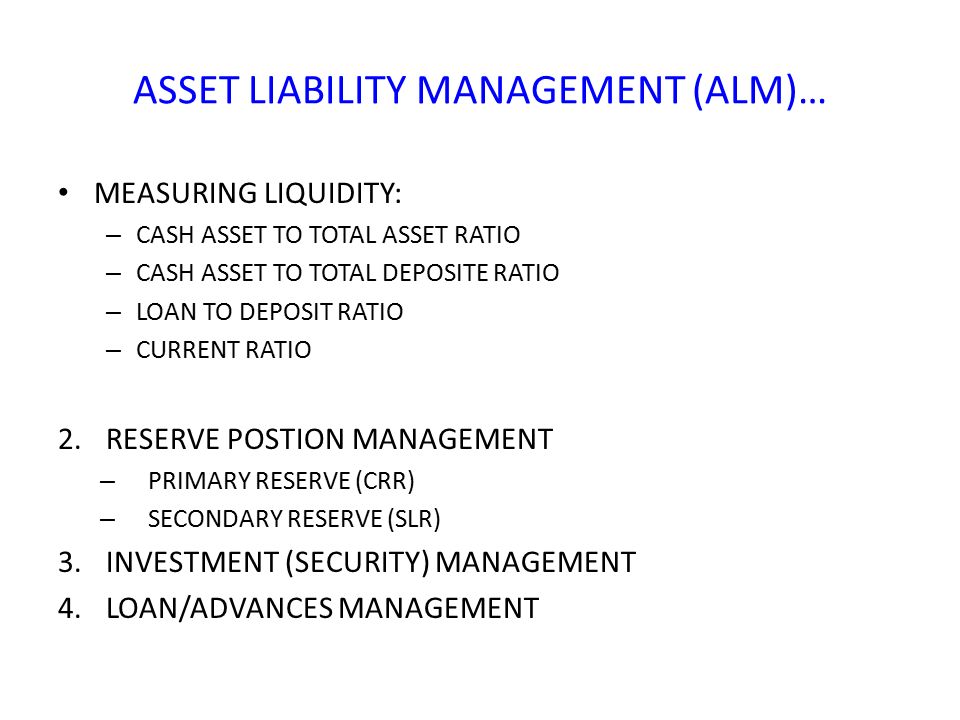 ASSET LIABILITY MANAGEMENT (ALM)…

• MEASURING LIQUIDITY:
– CASH ASSET TO TOTAL ASSET RATIO
– CASH ASSET TO TOTAL DEPOSITE RATIO
– LOAN TO DEPOSIT RATIO
– CURRENT RATIO

2. RESERVE POSTION MANAGEMENT
– PRIMARY RESERVE (CRR)
– SECONDARY RESERVE (SLR)
3. INVESTMENT (SECURITY) MANAGEMENT
4. LOAN/ADVANCES MANAGEMENT